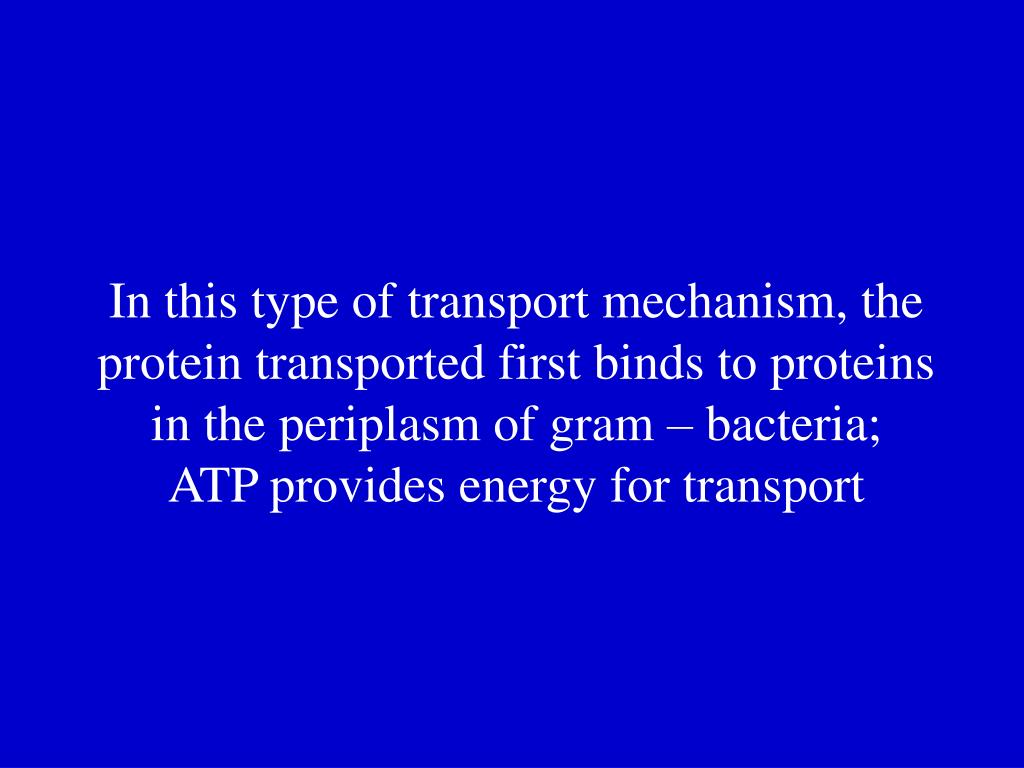 In this type of transport mechanism, the protein transported first binds to proteins in the periplasm of gram – bacteria; ATP provides energy for transport